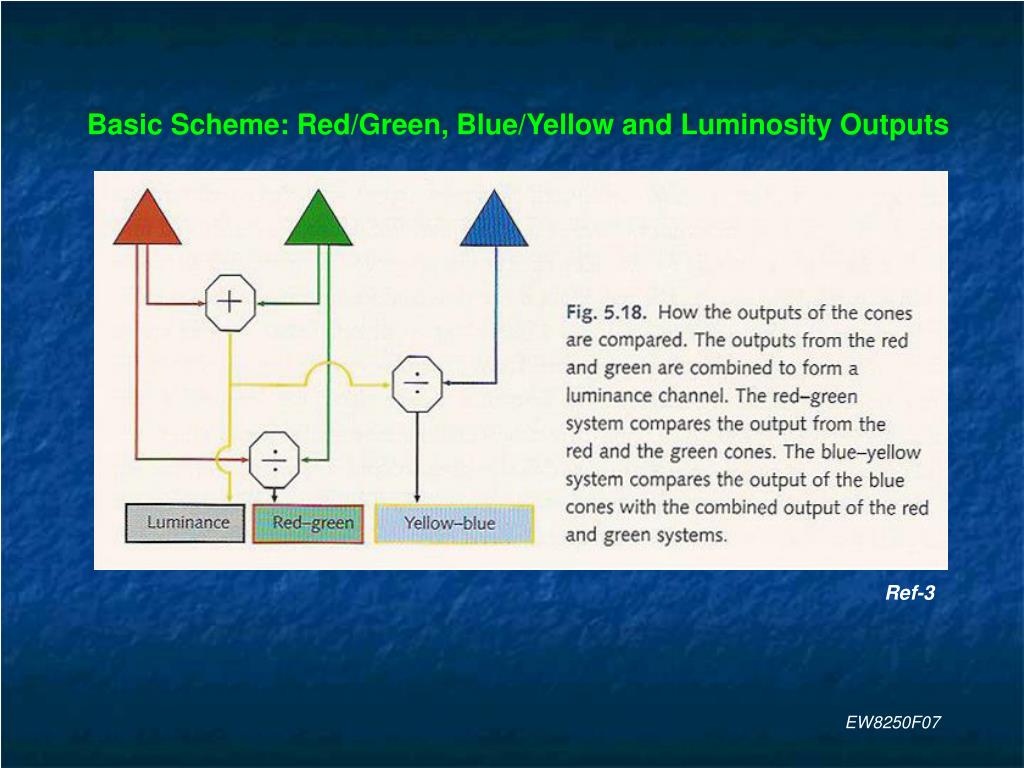 Basic Scheme: Red/Green, Blue/Yellow and Luminosity Outputs

$+$

$\div$

$\div$

Luminance

Red–green

Yellow–blue

Fig. 5.18. How the outputs of the cones are compared. The outputs from the red and green are combined to form a luminance channel. The red–green system compares the output from the red and the green cones. The blue–yellow system compares the output of the blue cones with the combined output of the red and green systems.

Ref-3

EW8250F07